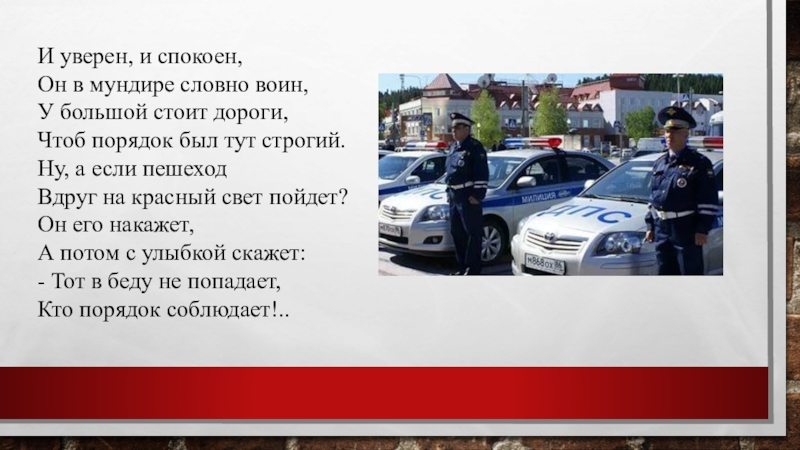 И уверен, и спокоен,
Он в мундире словно воин,
У большой стоит дороги,
Чтоб порядок был тут строгий.
Ну, а если пешеход
Вдруг на красный свет пойдет?
Он его накажет,
А потом с улыбкой скажет:
- Тот в беду не попадает,
Кто порядок соблюдает!..

МИЛИЦИЯ

ДПС

М868ОХ 86